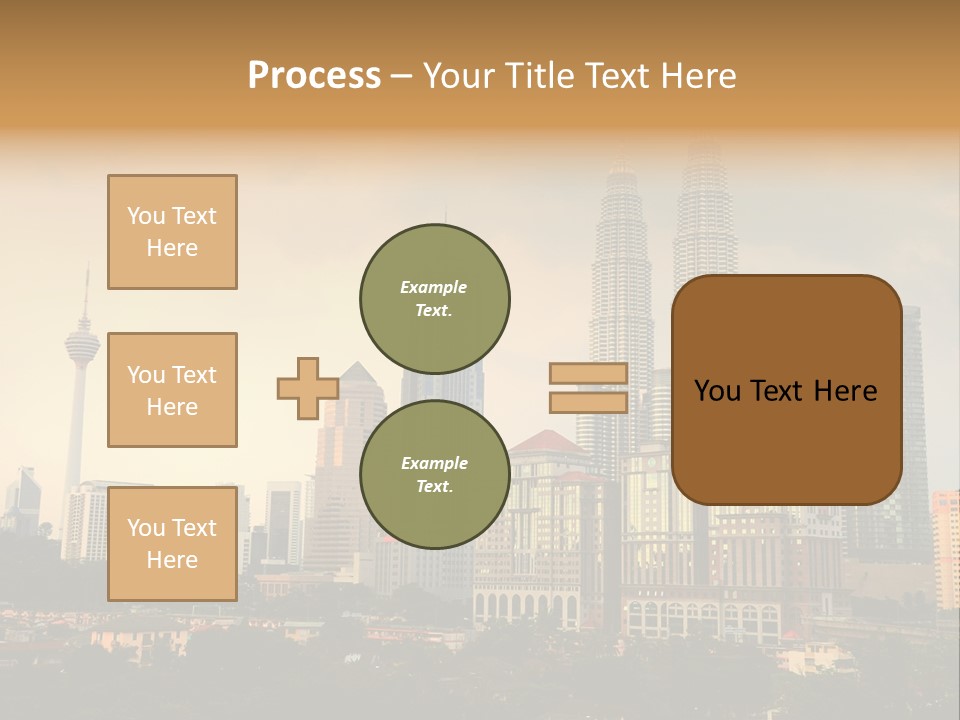 Process – Your Title Text Here

You Text Here

You Text Here

You Text Here

Example Text.

Example Text.

You Text Here